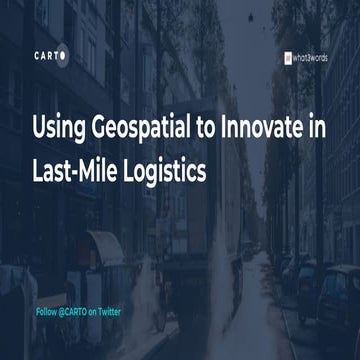 CARTO

what3words

Using Geospatial to Innovate in Last-Mile Logistics

Follow @CARTO on Twitter